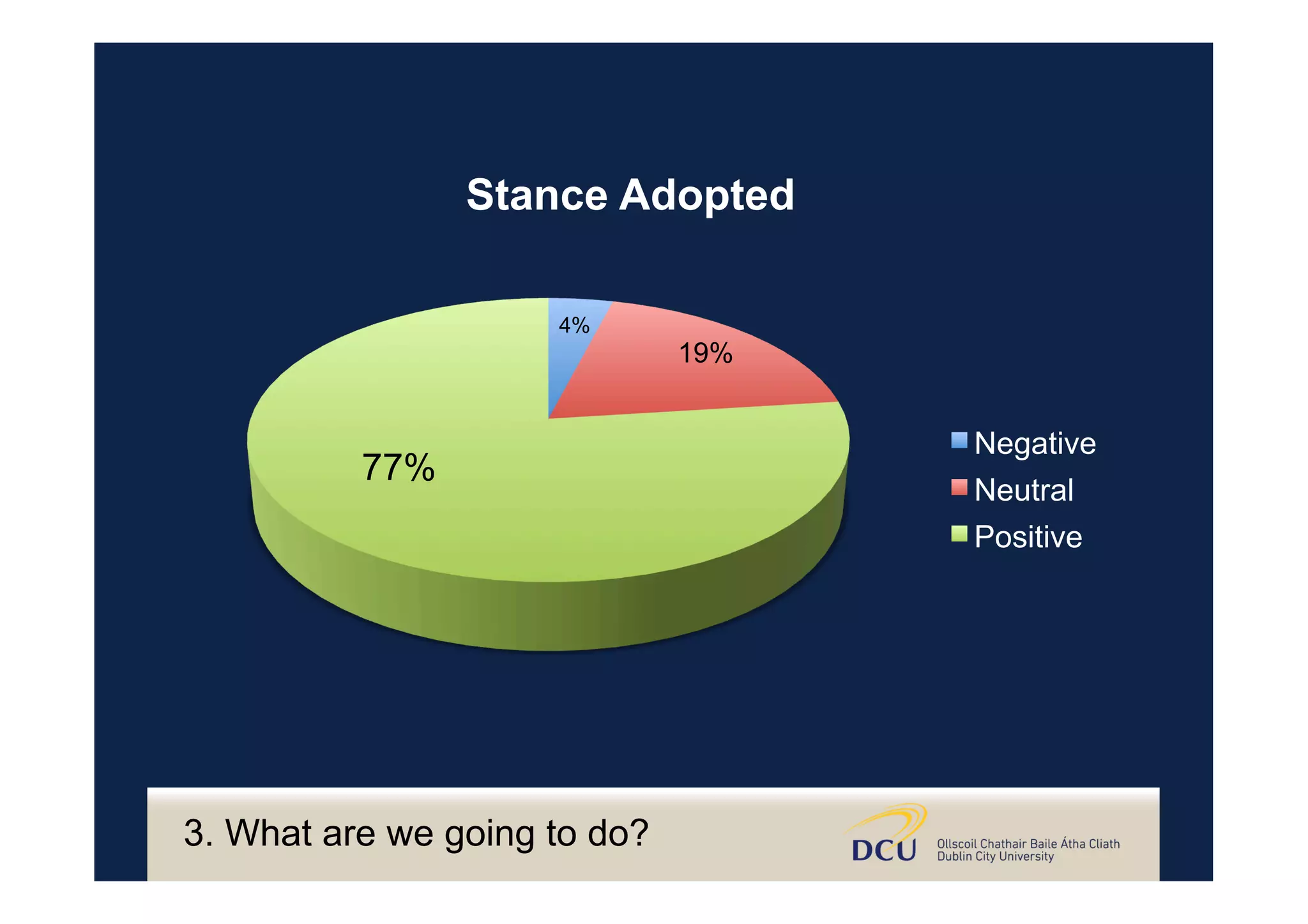 Stance Adopted

4%

19%

77%

Negative
Neutral
Positive

3. What are we going to do?

DCU Ollscoil Chathair Baile Átha Cliath
Dublin City University